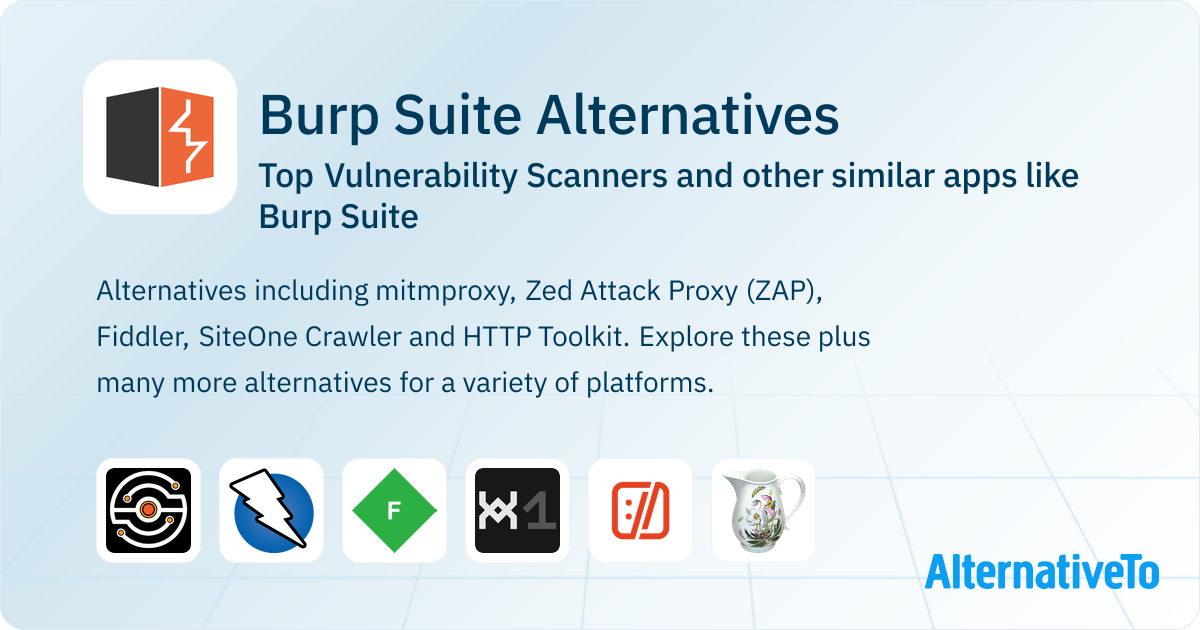 Burp Suite Alternatives

Top Vulnerability Scanners and other similar apps like Burp Suite

Alternatives including mitmproxy, Zed Attack Proxy (ZAP), Fiddler, SiteOne Crawler and HTTP Toolkit. Explore these plus many more alternatives for a variety of platforms.

F

AlternativeTo